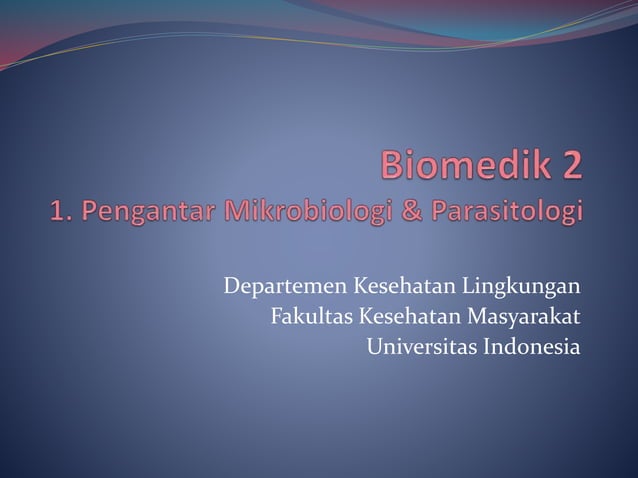 Biomedik 2
1. Pengantar Mikrobiologi & Parasitologi

Departemen Kesehatan Lingkungan
Fakultas Kesehatan Masyarakat
Universitas Indonesia